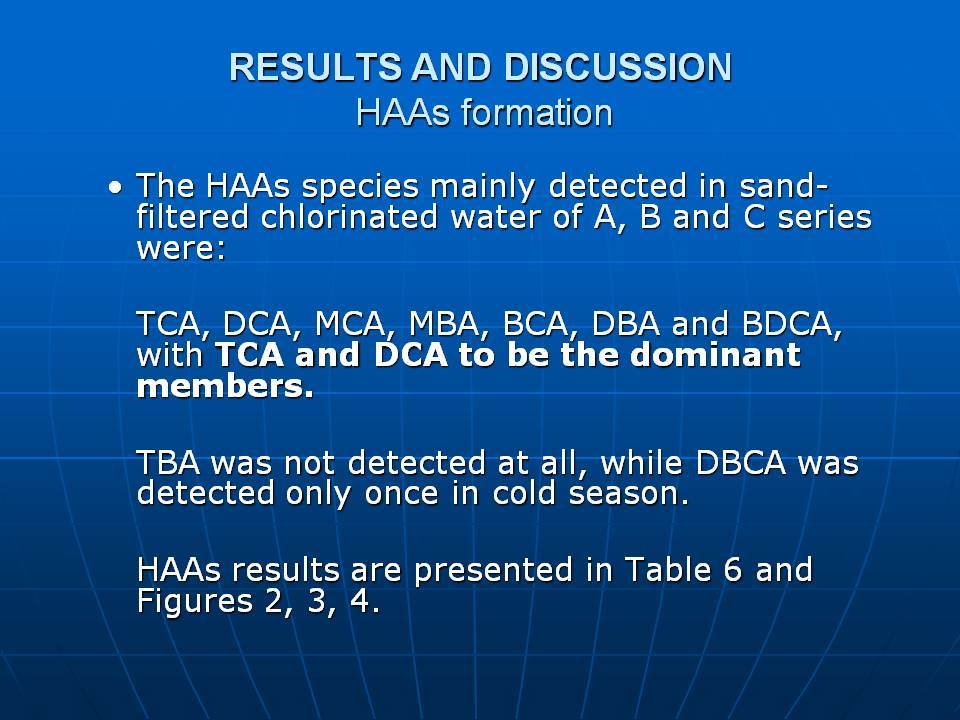 RESULTS AND DISCUSSION
HAAs formation

• The HAAs species mainly detected in sand-filtered chlorinated water of A, B and C series were:

TCA, DCA, MCA, MBA, BCA, DBA and BDCA, with TCA and DCA to be the dominant members.

TBA was not detected at all, while DBCA was detected only once in cold season.

HAAs results are presented in Table 6 and Figures 2, 3, 4.